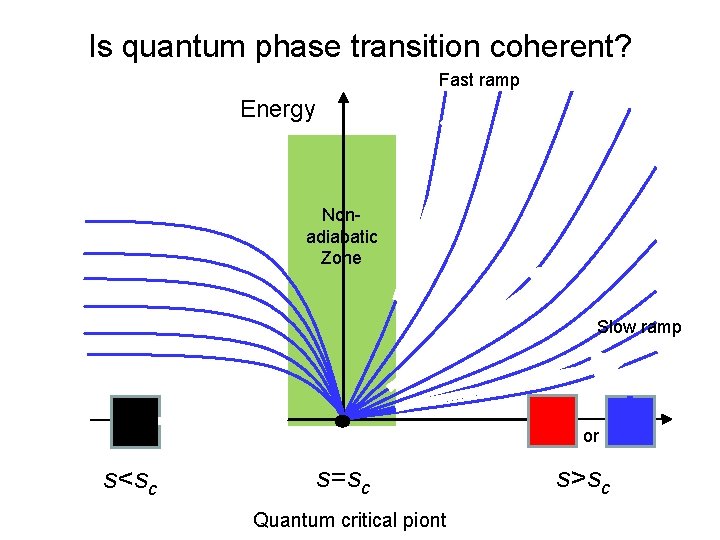 Is quantum phase transition coherent?

Fast ramp

Energy

Non-adiabatic Zone

Slow ramp

or

$s<s_c$

$s=s_c$

$s>s_c$

Quantum critical piont